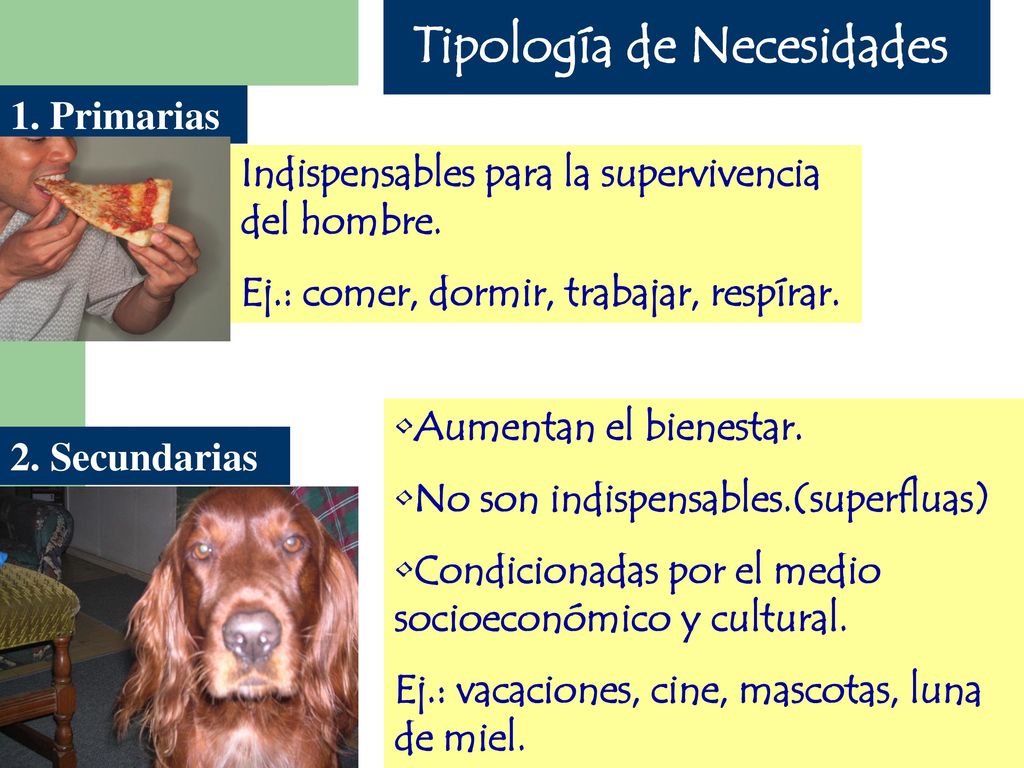 Tipología de Necesidades

1. Primarias

Indispensables para la supervivencia del hombre.

Ej.: comer, dormir, trabajar, respírar.

2. Secundarias

•Aumentan el bienestar.

•No son indispensables.(superfluas)

•Condicionadas por el medio socioeconómico y cultural.

Ej.: vacaciones, cine, mascotas, luna de miel.